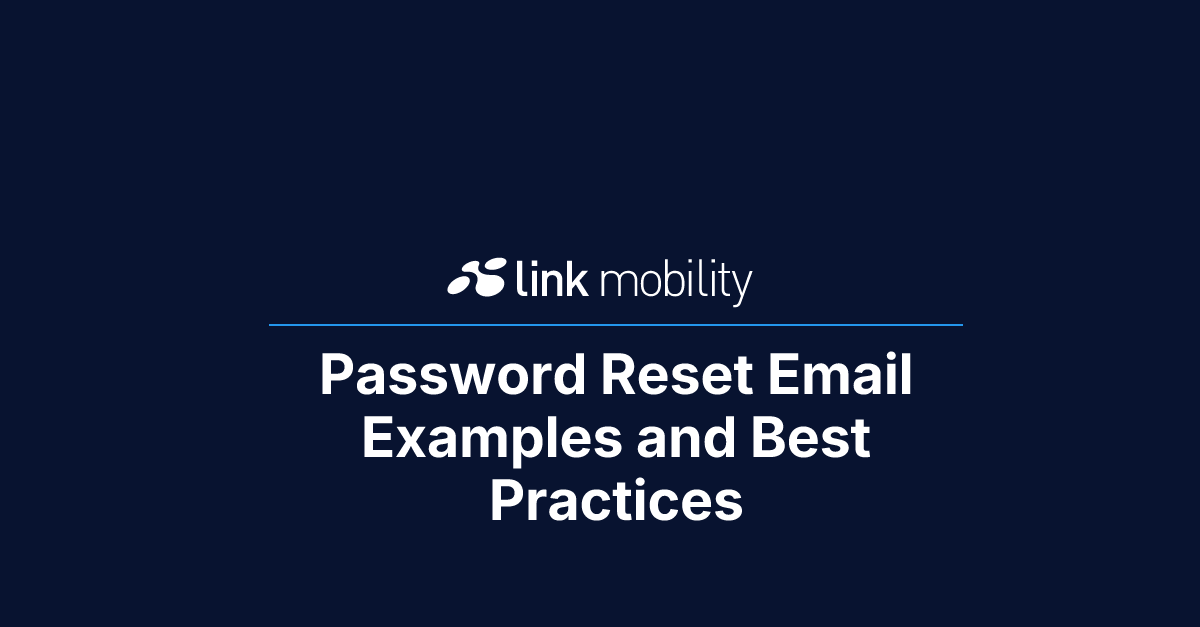 link mobility

Password Reset Email Examples and Best Practices